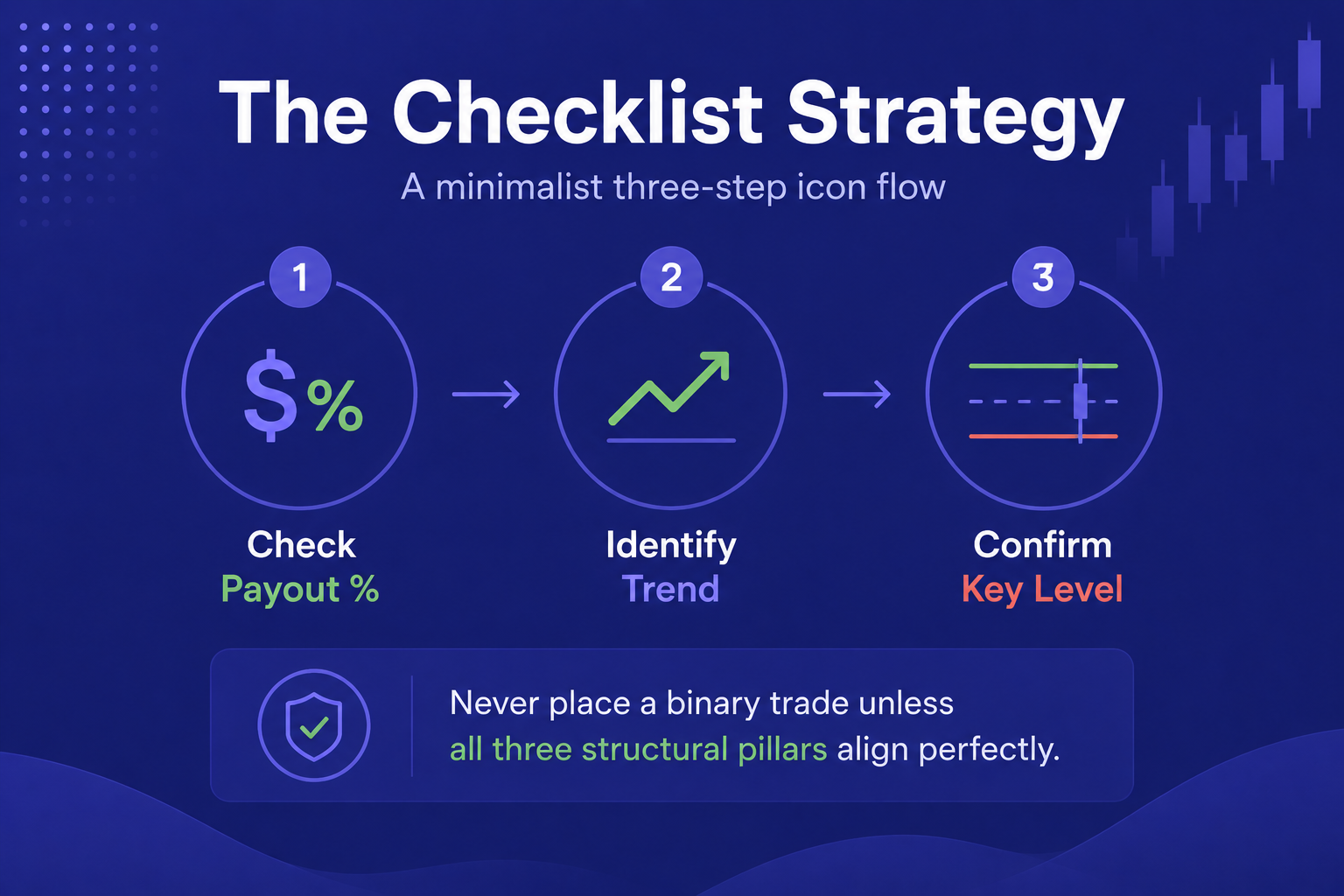 The Checklist Strategy

A minimalist three-step icon flow

1

$%

Check
Payout %

2

Identify
Trend

3

Confirm
Key Level

Never place a binary trade unless all three structural pillars align perfectly.